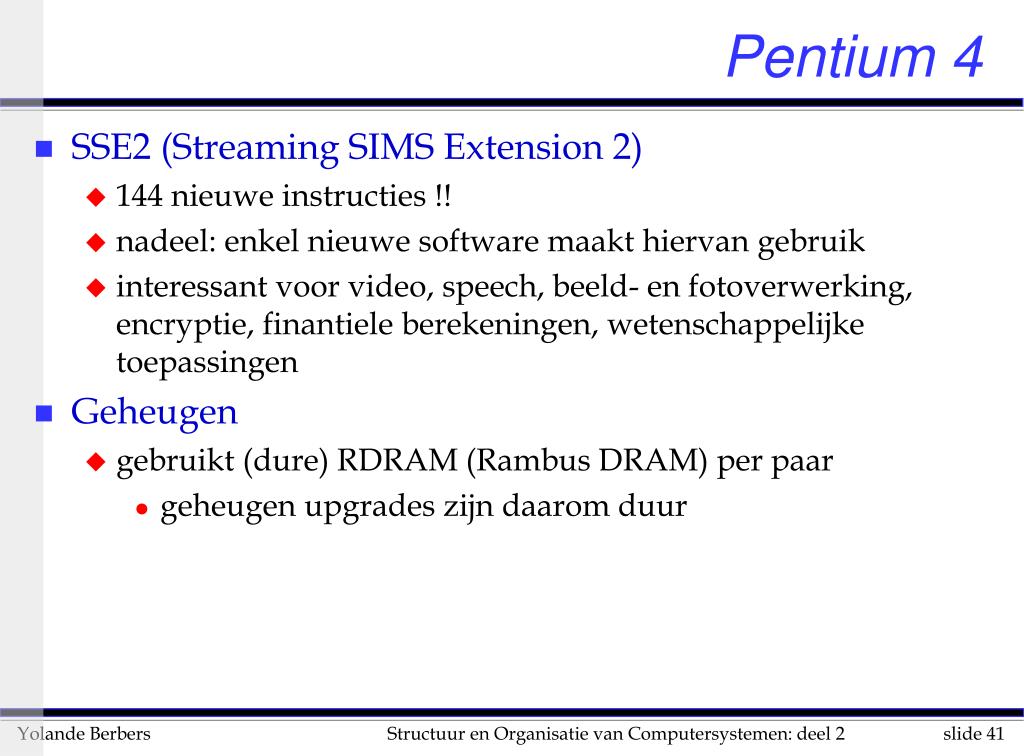 Pentium 4

SSE2 (Streaming SIMS Extension 2)

144 nieuwe instructies !!

nadeel: enkel nieuwe software maakt hiervan gebruik

interessant voor video, speech, beeld- en fotoverwerking, encryptie, finantiele berekeningen, wetenschappelijke toepassingen

Geheugen

gebruikt (dure) RDRAM (Rambus DRAM) per paar

geheugen upgrades zijn daarom duur

Yolande Berbers Structuur en Organisatie van Computersystemen: deel 2 slide 41